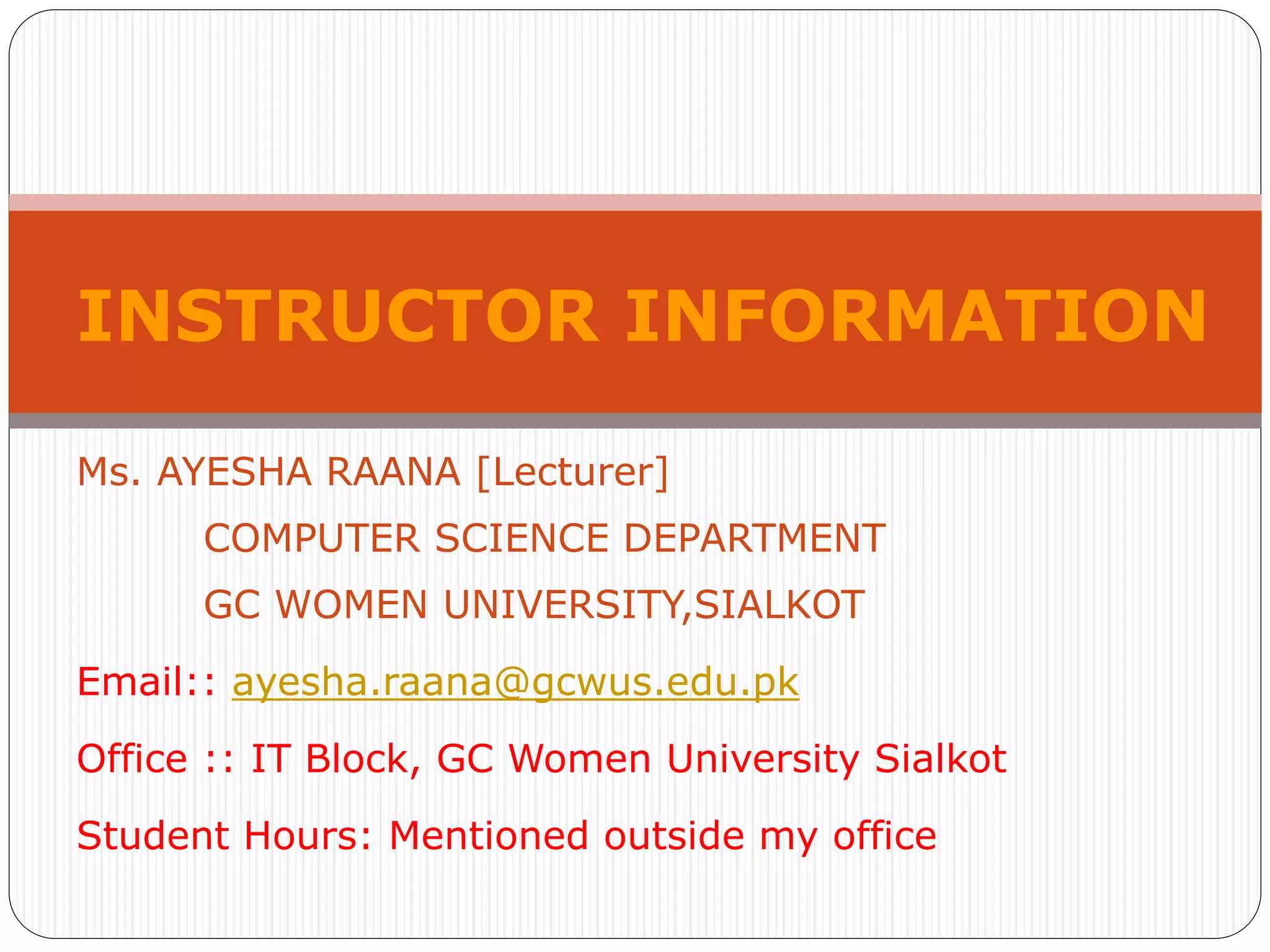 INSTRUCTOR INFORMATION

Ms. AYESHA RAANA [Lecturer]

COMPUTER SCIENCE DEPARTMENT

GC WOMEN UNIVERSITY,SIALKOT

Email:: ayesha.raana@gcwus.edu.pk

Office :: IT Block, GC Women University Sialkot

Student Hours: Mentioned outside my office